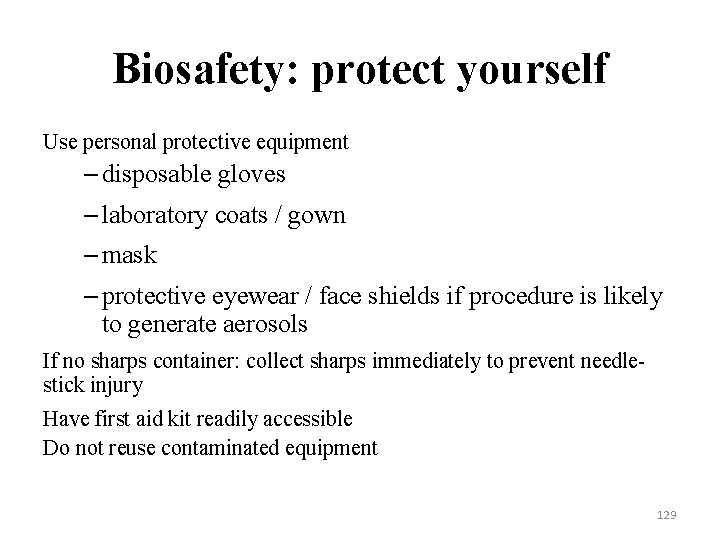 Biosafety: protect yourself

Use personal protective equipment

– disposable gloves

– laboratory coats / gown

– mask

– protective eyewear / face shields if procedure is likely to generate aerosols

If no sharps container: collect sharps immediately to prevent needle-stick injury

Have first aid kit readily accessible

Do not reuse contaminated equipment

129